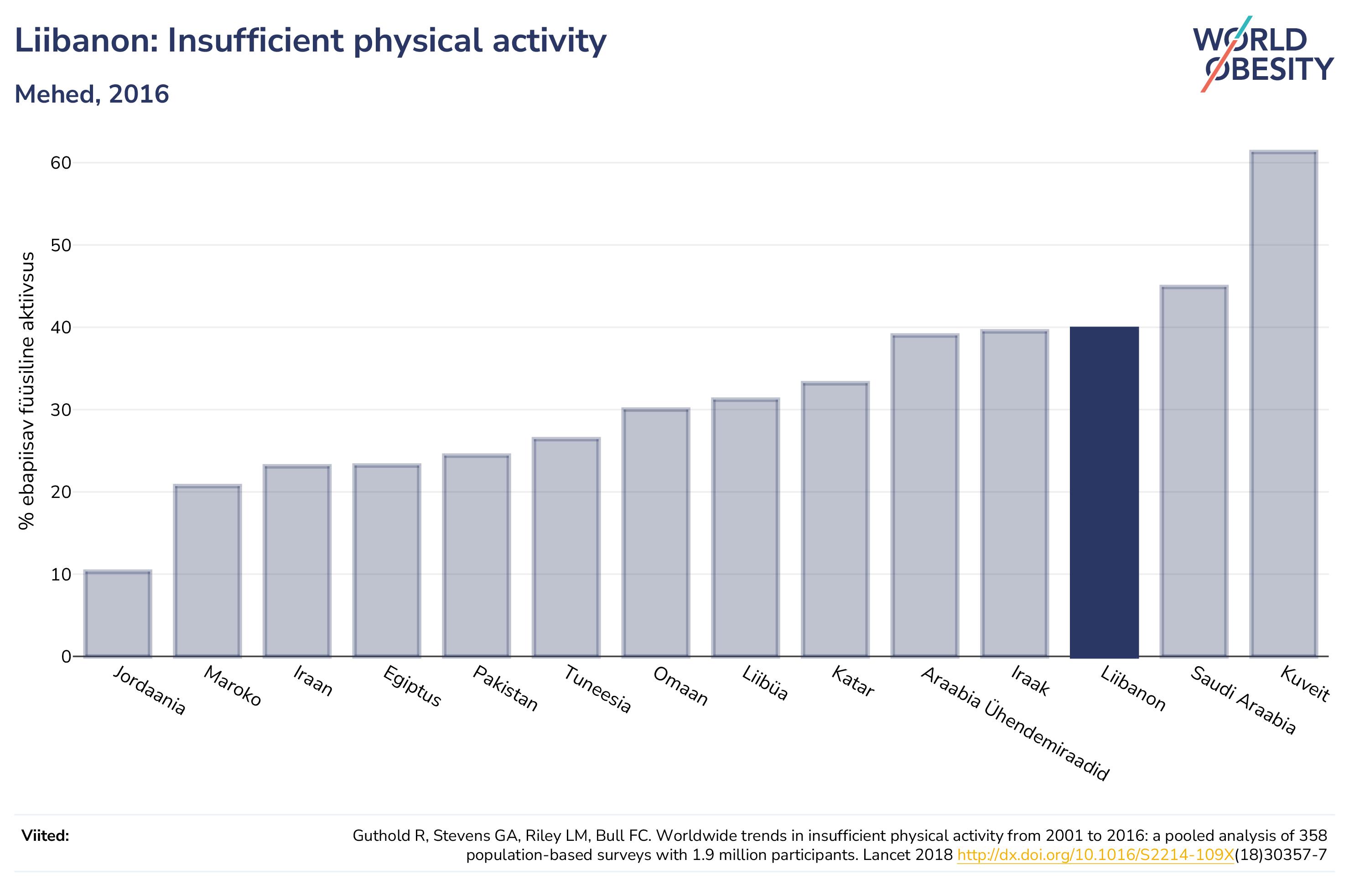 Liibanon: Insufficient physical activity

Mehed, 2016

WORLD OBESITY

% ebapiisav füüsiline aktiivsus

60
50
40
30
20
10
0

Jordaania
Maroko
Iraan
Egiptus
Pakistan
Tuneesia
Omaan
Liibüa
Katar
Araabia Ühendemiraadid
Iraak
Liibanon
Saudi Araabia
Kuveit

Viited:

Guthold R, Stevens GA, Riley LM, Bull FC. Worldwide trends in insufficient physical activity from 2001 to 2016: a pooled analysis of 358 population-based surveys with 1.9 million participants. Lancet 2018 http://dx.doi.org/10.1016/S2214-109X(18)30357-7